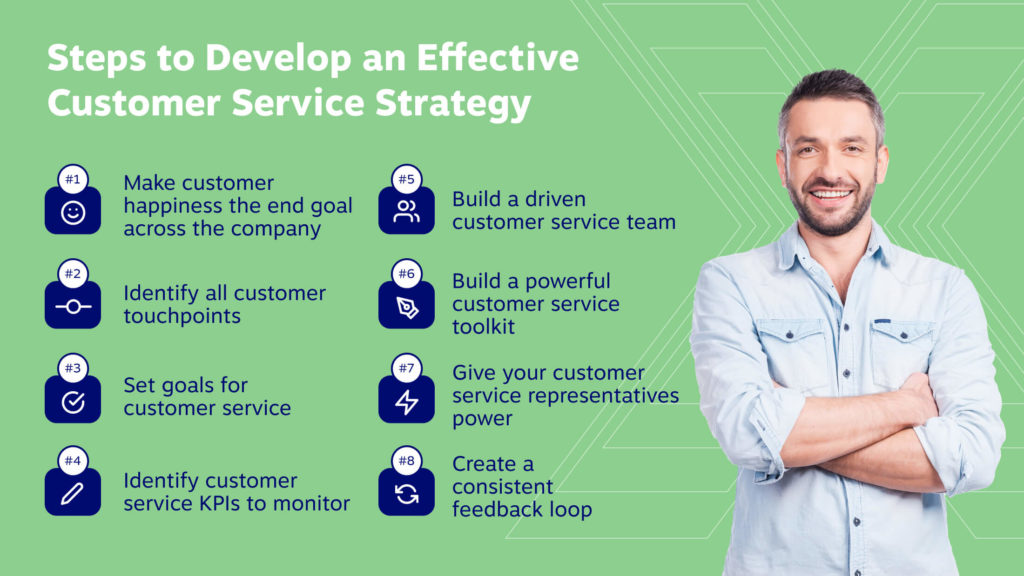 Steps to Develop an Effective Customer Service Strategy

#1
Make customer happiness the end goal across the company

#2
Identify all customer touchpoints

#3
Set goals for customer service

#4
Identify customer service KPIs to monitor

#5
Build a driven customer service team

#6
Build a powerful customer service toolkit

#7
Give your customer service representatives power

#8
Create a consistent feedback loop